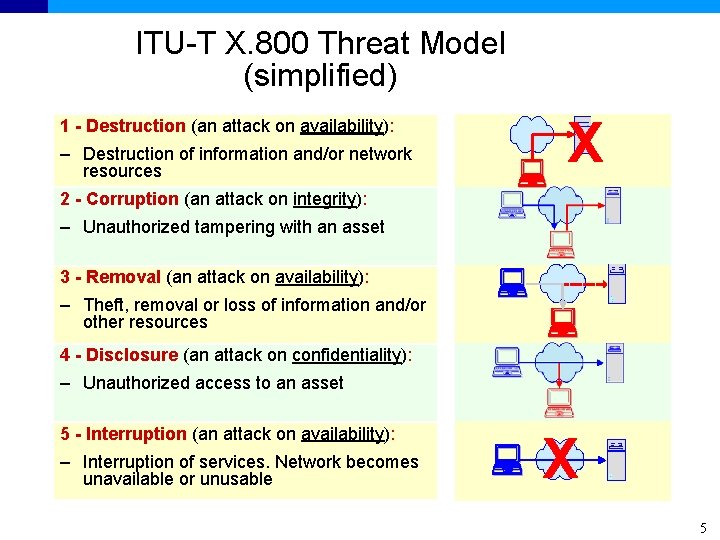 ITU-T X.800 Threat Model (simplified)

1 - Destruction (an attack on availability):

– Destruction of information and/or network resources

2 - Corruption (an attack on integrity):

– Unauthorized tampering with an asset

3 - Removal (an attack on availability):

– Theft, removal or loss of information and/or other resources

4 - Disclosure (an attack on confidentiality):

– Unauthorized access to an asset

5 - Interruption (an attack on availability):

– Interruption of services. Network becomes unavailable or unusable

X

X

5